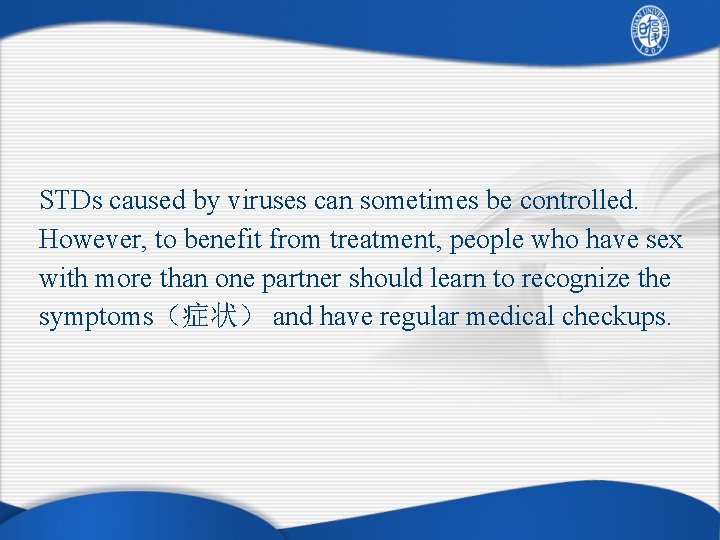 FUDAN UNIVERSITY 1905

STDs caused by viruses can sometimes be controlled. However, to benefit from treatment, people who have sex with more than one partner should learn to recognize the symptoms（症状） and have regular medical checkups.